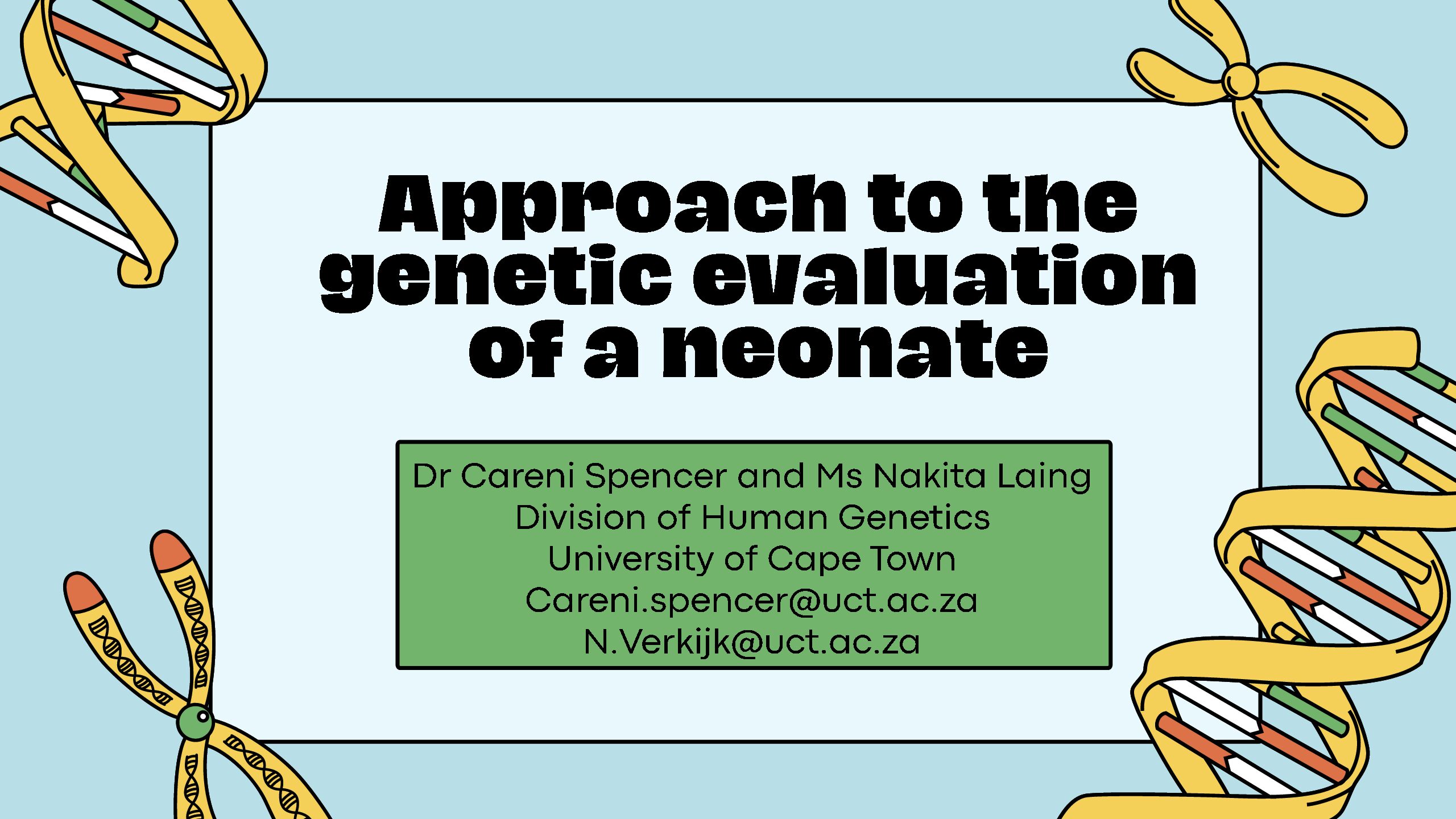 Approach to the genetic evaluation of a neonate

Dr Careni Spencer and Ms Nakita Laing
Division of Human Genetics
University of Cape Town
Careni.spencer@uct.ac.za
N.Verkijk@uct.ac.za